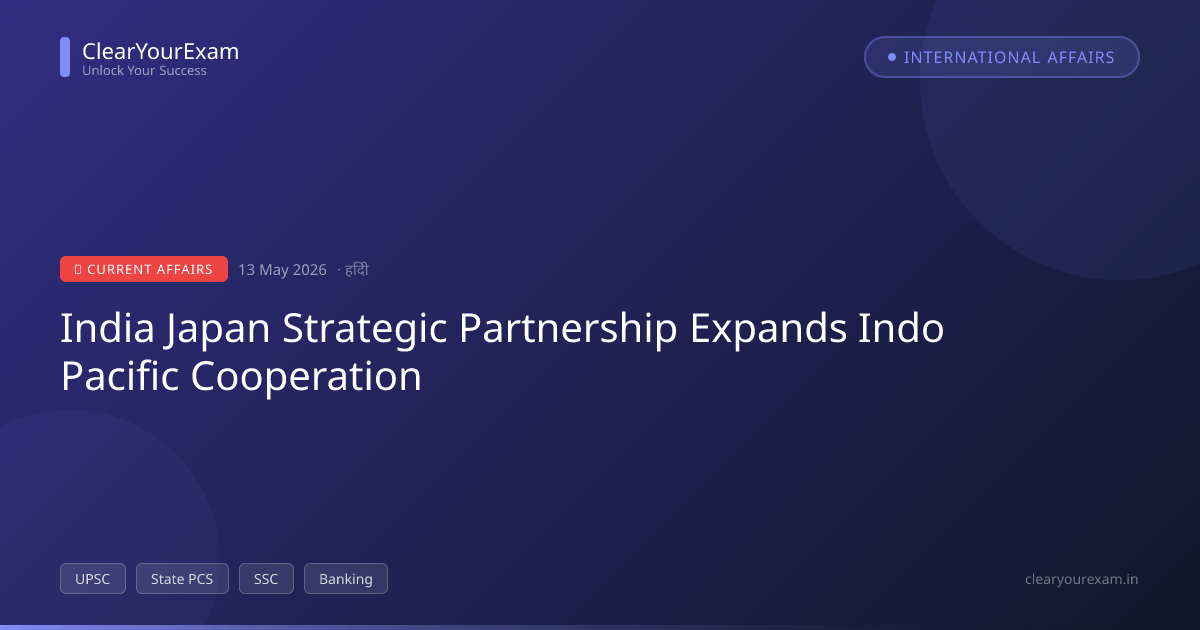 ClearYourExam
Unlock Your Success

INTERNATIONAL AFFAIRS

CURRENT AFFAIRS 13 May 2026 · हिंदी

India Japan Strategic Partnership Expands Indo Pacific Cooperation

UPSC State PCS SSC Banking

clearyourexam.in